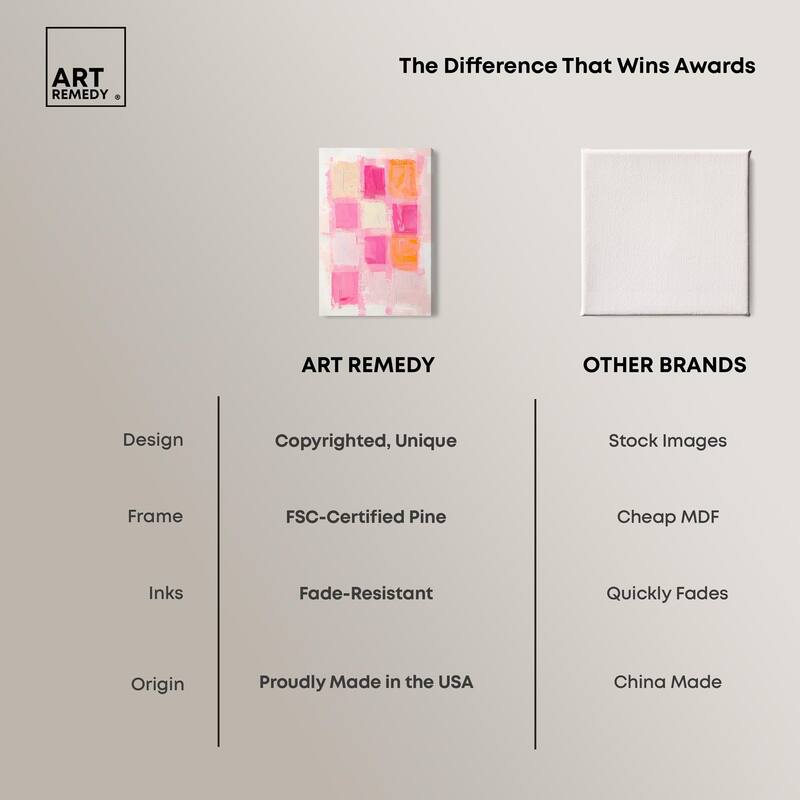 ART REMEDY ®

The Difference That Wins Awards

| | ART REMEDY | OTHER BRANDS |
|---|---|---|
| Design | Copyrighted, Unique | Stock Images |
| Frame | FSC-Certified Pine | Cheap MDF |
| Inks | Fade-Resistant | Quickly Fades |
| Origin | Proudly Made in the USA | China Made |